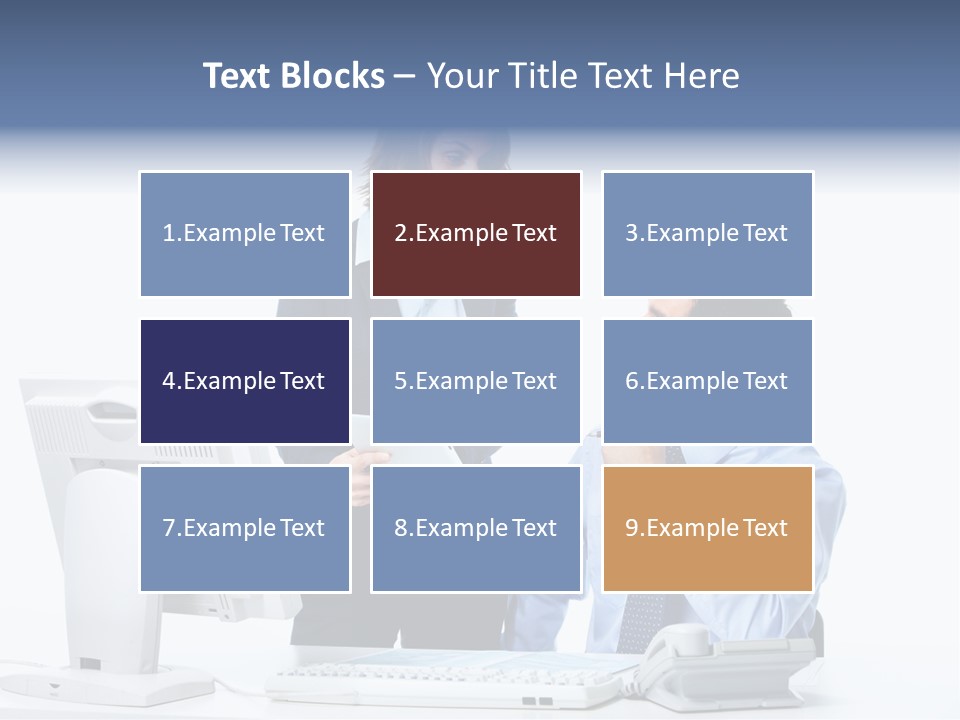 Text Blocks – Your Title Text Here

1.Example Text

2.Example Text

3.Example Text

4.Example Text

5.Example Text

6.Example Text

7.Example Text

8.Example Text

9.Example Text